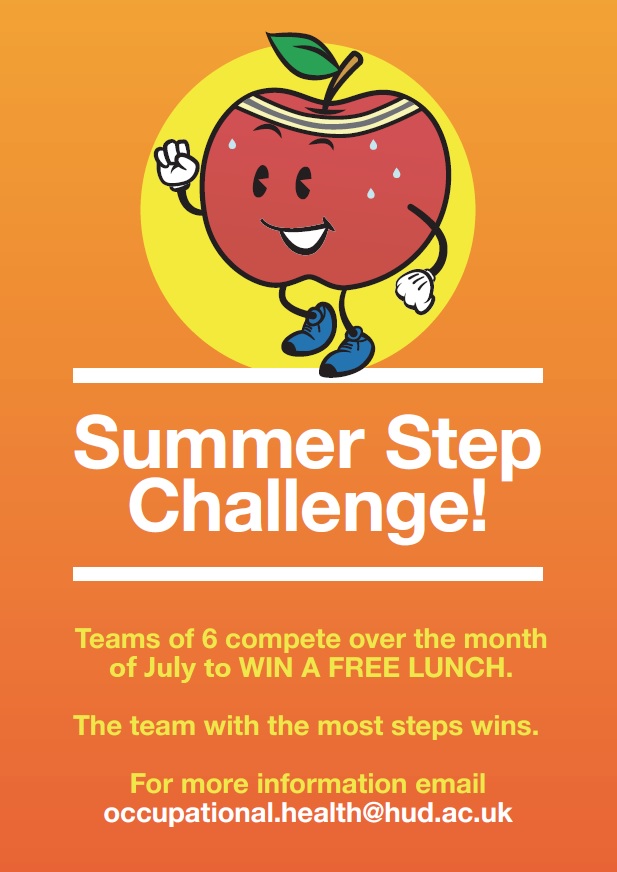 Summer Step Challenge!

Teams of 6 compete over the month of July to WIN A FREE LUNCH.

The team with the most steps wins.

For more information email
occupational.health@hud.ac.uk